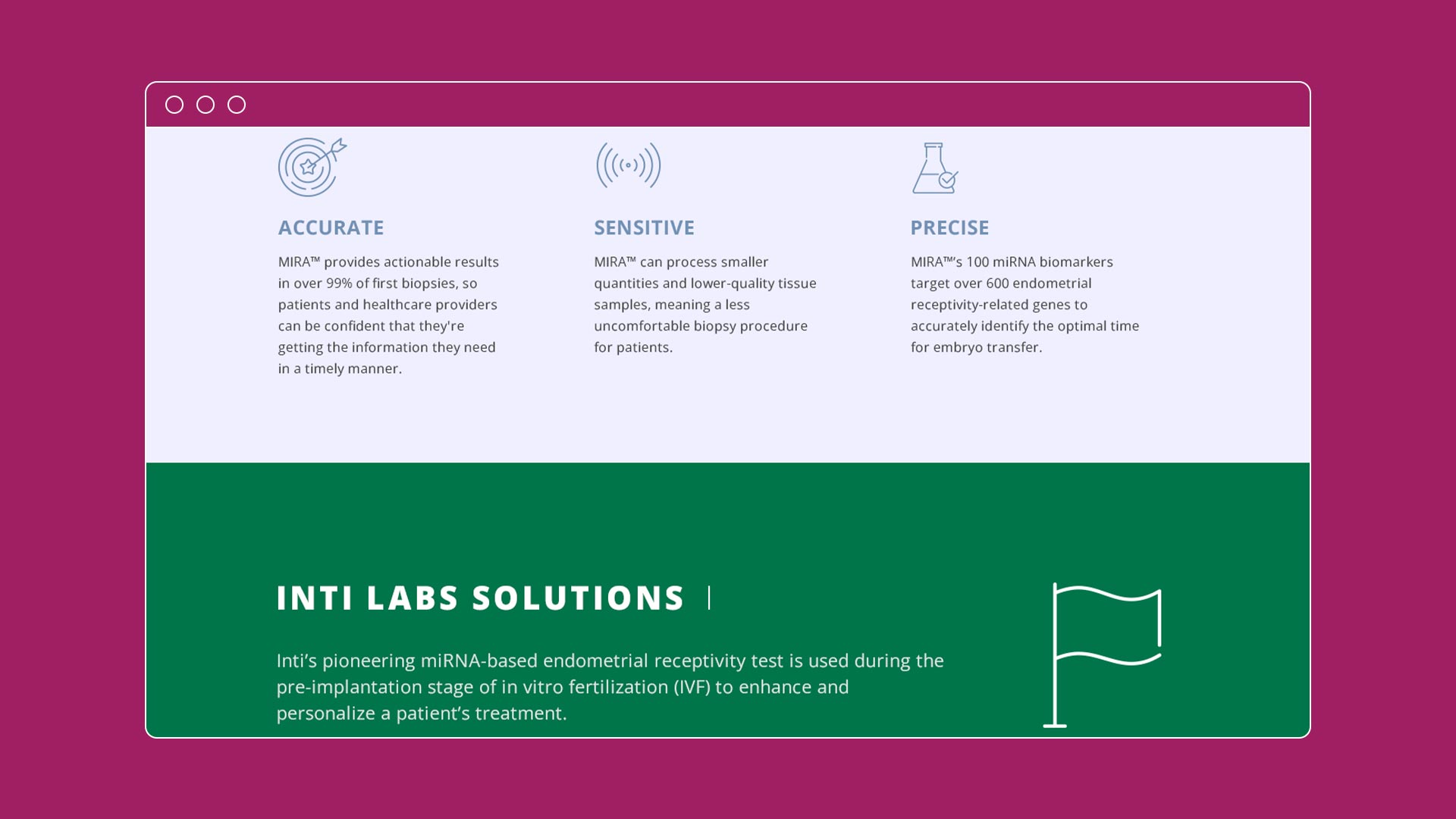 ACCURATE

MIRA™ provides actionable results in over 99% of first biopsies, so patients and healthcare providers can be confident that they're getting the information they need in a timely manner.

SENSITIVE

MIRA™ can process smaller quantities and lower-quality tissue samples, meaning a less uncomfortable biopsy procedure for patients.

PRECISE

MIRA™'s 100 miRNA biomarkers target over 600 endometrial receptivity-related genes to accurately identify the optimal time for embryo transfer.

INTI LABS SOLUTIONS

Inti's pioneering miRNA-based endometrial receptivity test is used during the pre-implantation stage of in vitro fertilization (IVF) to enhance and personalize a patient's treatment.